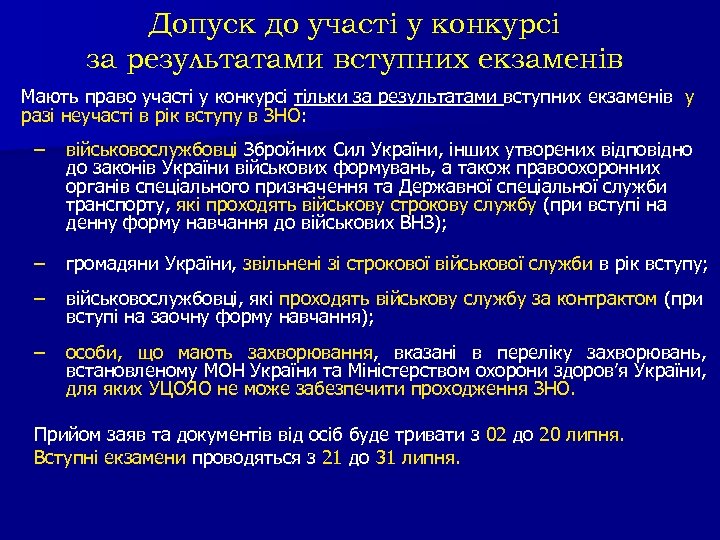 Допуск до участі у конкурсі за результатами вступних екзаменів

Мають право участі у конкурсі тільки за результатами вступних екзаменів у разі неучасті в рік вступу в ЗНО:

– військовослужбовці Збройних Сил України, інших утворених відповідно до законів України військових формувань, а також правоохоронних органів спеціального призначення та Державної спеціальної служби транспорту, які проходять військову строкову службу (при вступі на денну форму навчання до військових ВНЗ);

– громадяни України, звільнені зі строкової військової служби в рік вступу;

– військовослужбовці, які проходять військову службу за контрактом (при вступі на заочну форму навчання);

– особи, що мають захворювання, вказані в переліку захворювань, встановленому МОН України та Міністерством охорони здоров'я України, для яких УЦОЯО не може забезпечити проходження ЗНО.

Прийом заяв та документів від осіб буде тривати з 02 до 20 липня.
Вступні екзамени проводяться з 21 до 31 липня.